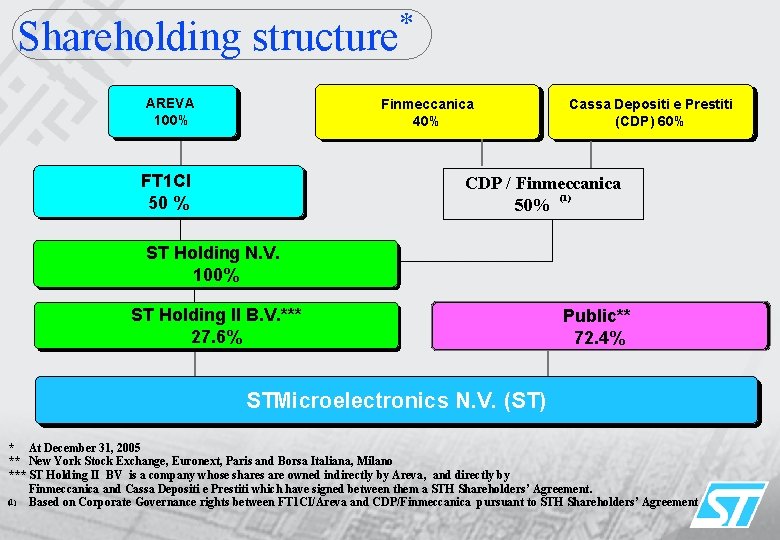 Shareholding structure*

AREVA
100%

Finmeccanica
40%

Cassa Depositi e Prestiti
(CDP) 60%

FT1CI
50 %

CDP / Finmeccanica
50% (1)

ST Holding N.V.
100%

ST Holding II B.V.***
27.6%

Public**
72.4%

STMicroelectronics N.V. (ST)

* At December 31, 2005
** New York Stock Exchange, Euronext, Paris and Borsa Italiana, Milano
*** ST Holding II BV is a company whose shares are owned indirectly by Areva, and directly by Finmeccanica and Cassa Depositi e Prestiti which have signed between them a STH Shareholders' Agreement.
(1) Based on Corporate Governance rights between FT1CI/Areva and CDP/Finmeccanica pursuant to STH Shareholders' Agreement

ST